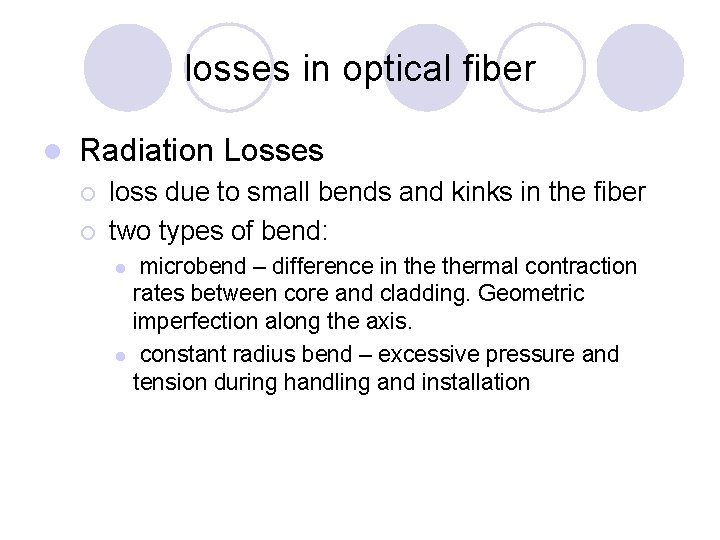 losses in optical fiber

Radiation Losses

loss due to small bends and kinks in the fiber

two types of bend:

microbend – difference in the thermal contraction rates between core and cladding. Geometric imperfection along the axis.

constant radius bend – excessive pressure and tension during handling and installation